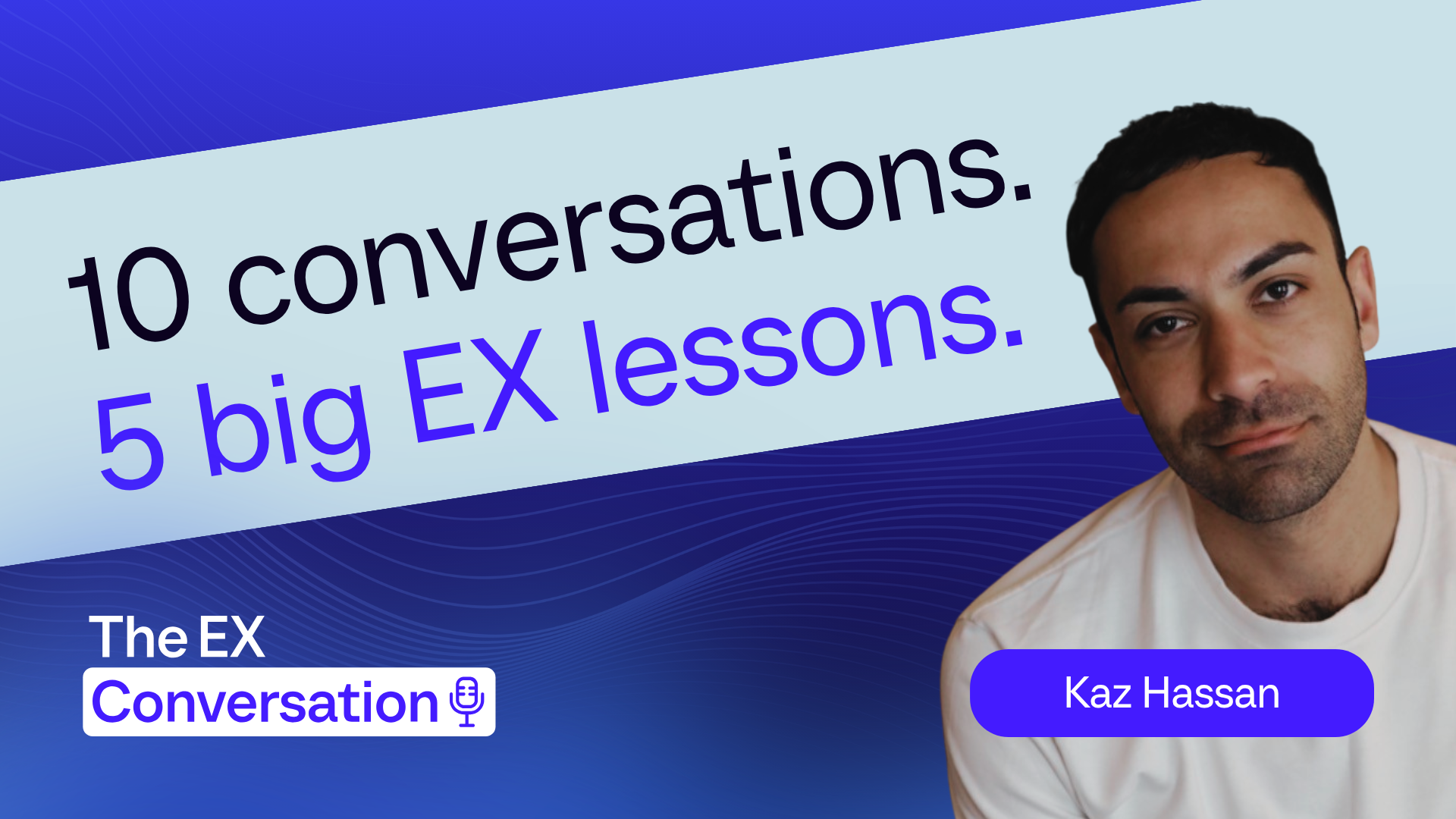 10 conversations.
5 big EX lessons.

The EX
Conversation

Kaz Hassan